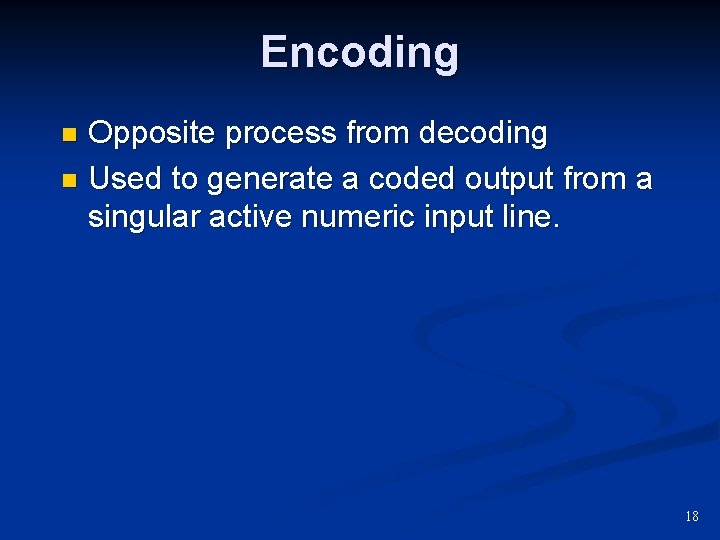 Encoding

- Opposite process from decoding
- Used to generate a coded output from a singular active numeric input line.

18